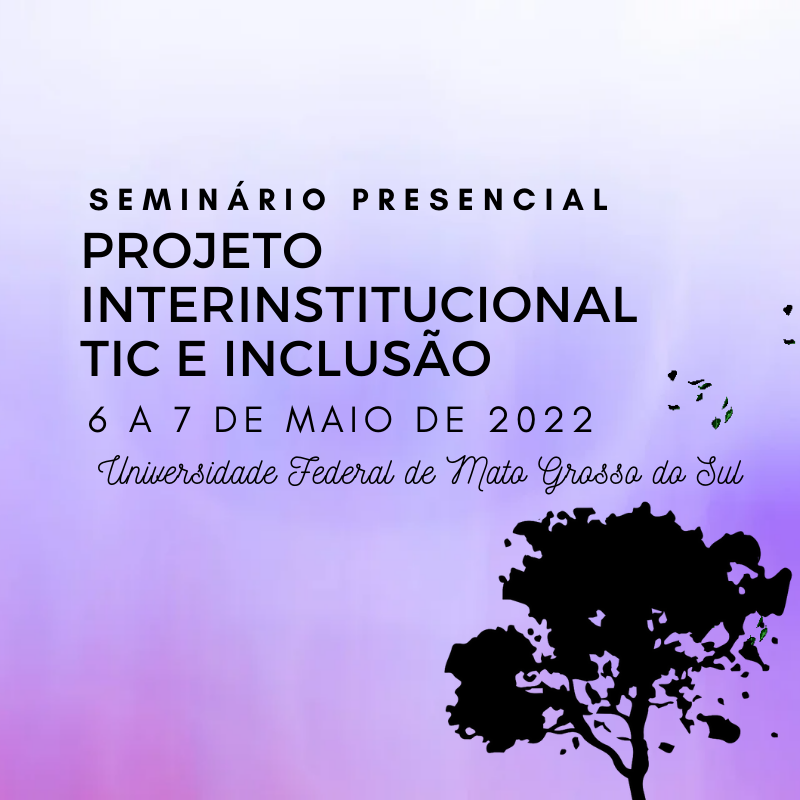 SEMINÁRIO PRESENCIAL
PROJETO INTERINSTITUCIONAL TIC E INCLUSÃO
6 A 7 DE MAIO DE 2022
Universidade Federal de Mato Grosso do Sul